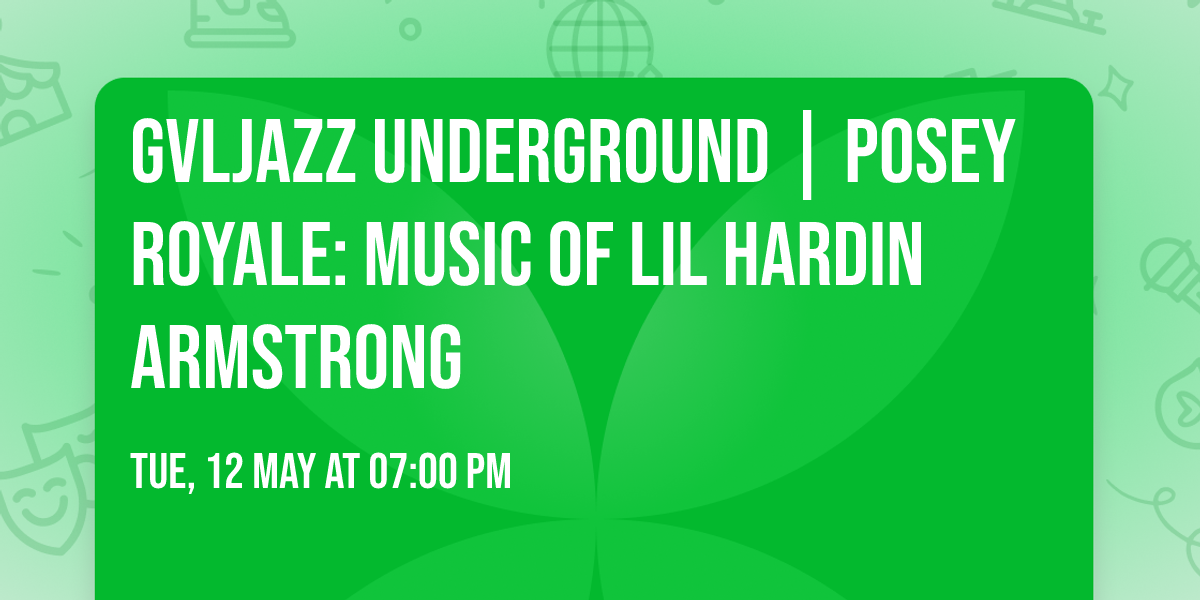 GVLJAZZ UNDERGROUND | POSEY ROYALE: MUSIC OF LIL HARDIN ARMSTRONG

TUE, 12 MAY AT 07:00 PM